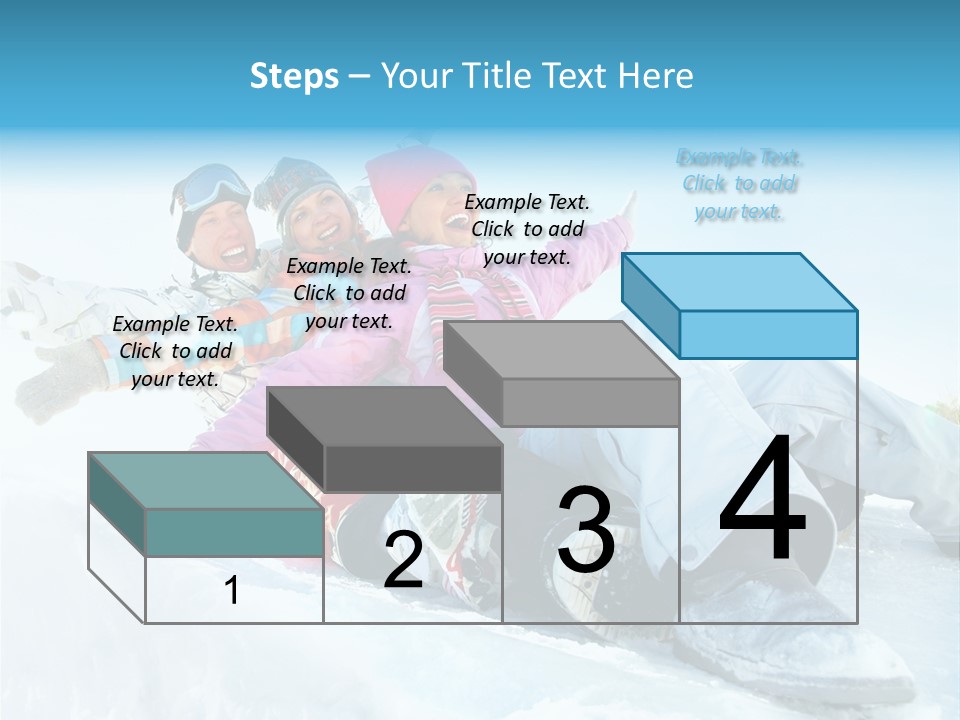 Steps – Your Title Text Here

Example Text. Click to add your text.

Example Text. Click to add your text.

Example Text. Click to add your text.

Example Text. Click to add your text.

1

2

3

4